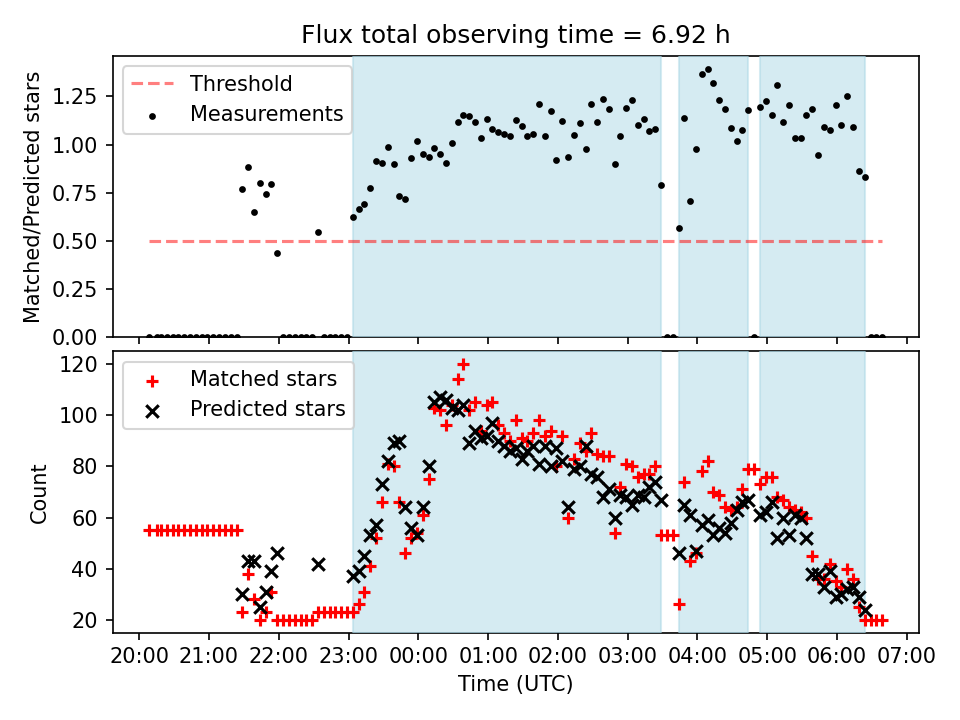 Flux total observing time = 6.92 h

Threshold
Measurements

Matched/Predicted stars

1.25
1.00
0.75
0.50
0.25
0.00

Matched stars
Predicted stars

Count

120
100
80
60
40
20

20:00 21:00 22:00 23:00 00:00 01:00 02:00 03:00 04:00 05:00 06:00 07:00

Time (UTC)